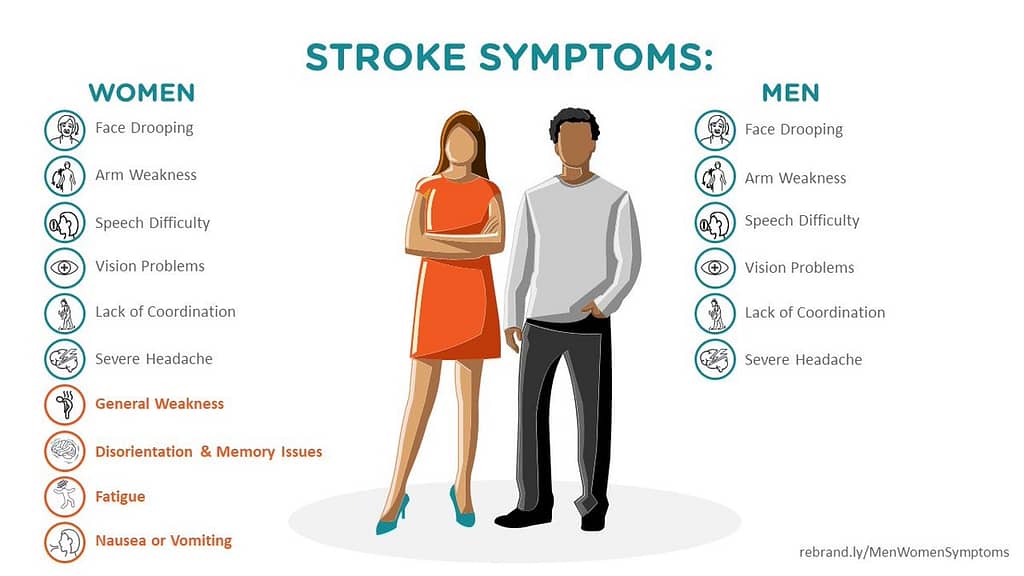 STROKE SYMPTOMS:

WOMEN

Face Drooping

Arm Weakness

Speech Difficulty

Vision Problems

Lack of Coordination

Severe Headache

General Weakness

Disorientation & Memory Issues

Fatigue

Nausea or Vomiting

MEN

Face Drooping

Arm Weakness

Speech Difficulty

Vision Problems

Lack of Coordination

Severe Headache

rebrand.ly/MenWomenSymptoms